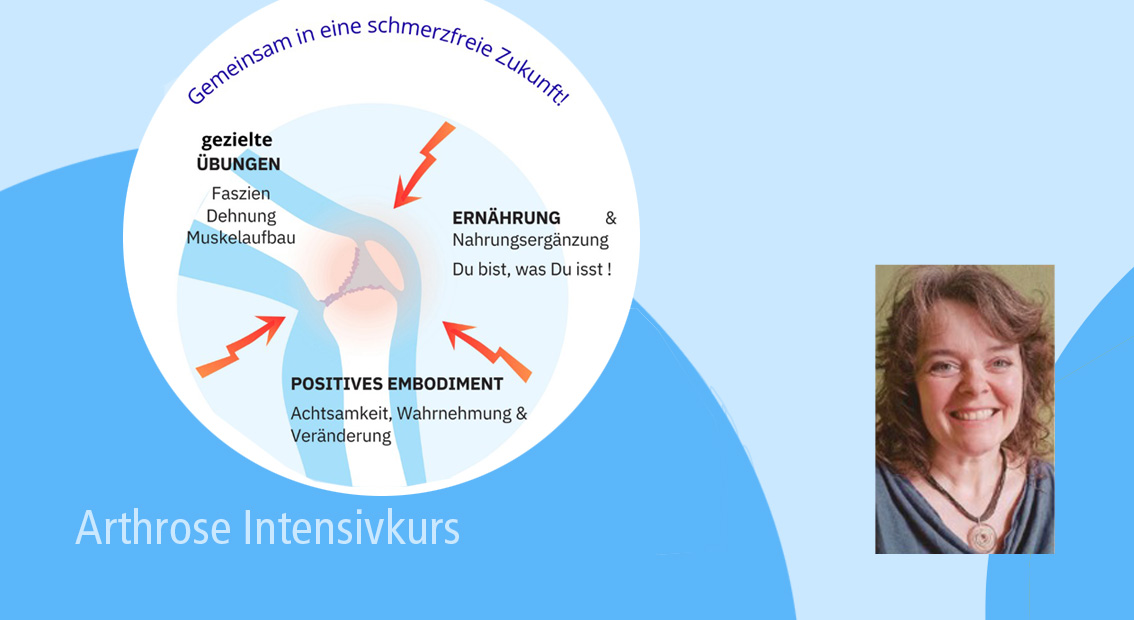 Gemeinsam in eine schmerzfreie Zukunft!

gezielte
ÜBUNGEN
Faszien
Dehnung
Muskelaufbau

ERNÄHRUNG &
Nahrungsergänzung
Du bist, was Du isst !

POSITIVES EMBODIMENT
Achtsamkeit, Wahrnehmung & Veränderung

Arthrose Intensivkurs